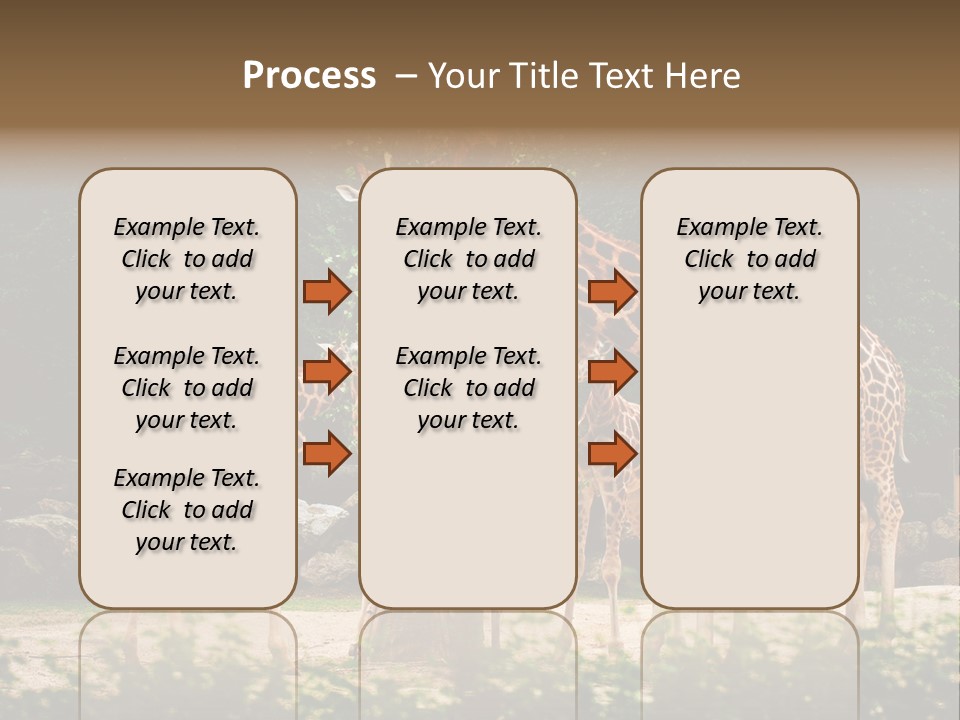 Process – Your Title Text Here

Example Text. Click to add your text.

Example Text. Click to add your text.

Example Text. Click to add your text.

Example Text. Click to add your text.

Example Text. Click to add your text.

Example Text. Click to add your text.